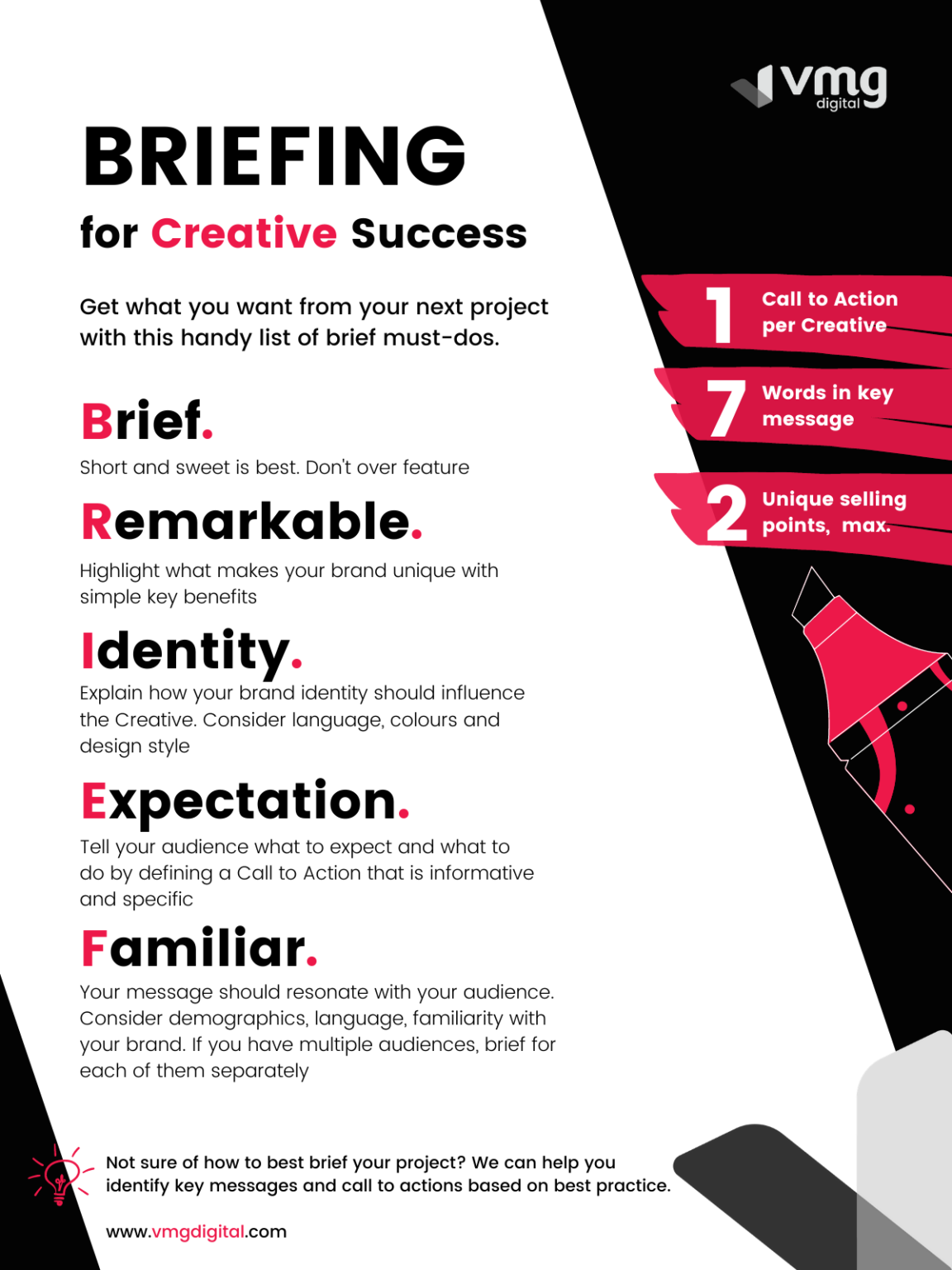 vmg digital

BRIEFING

for Creative Success

Get what you want from your next project with this handy list of brief must-dos.

1 Call to Action per Creative

7 Words in key message

2 Unique selling points, max.

Brief.

Short and sweet is best. Don't over feature

Remarkable.

Highlight what makes your brand unique with simple key benefits

Identity.

Explain how your brand identity should influence the Creative. Consider language, colours and design style

Expectation.

Tell your audience what to expect and what to do by defining a Call to Action that is informative and specific

Familiar.

Your message should resonate with your audience. Consider demographics, language, familiarity with your brand. If you have multiple audiences, brief for each of them separately

Not sure of how to best brief your project? We can help you identify key messages and call to actions based on best practice.

www.vmgdigital.com